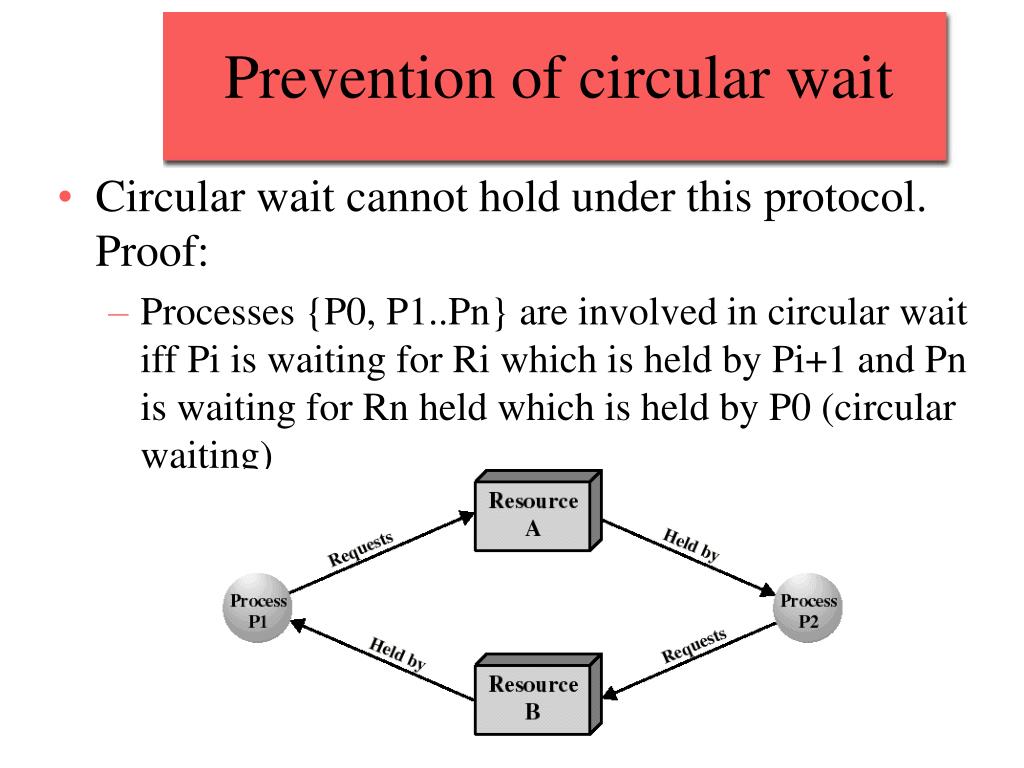 Prevention of circular wait

• Circular wait cannot hold under this protocol. Proof:

– Processes {P0, P1..Pn} are involved in circular wait iff Pi is waiting for Ri which is held by Pi+1 and Pn is waiting for Rn held which is held by P0 (circular waiting)

Resource A

Requests

Held by

Process P1

Process P2

Held by

Requests

Resource B